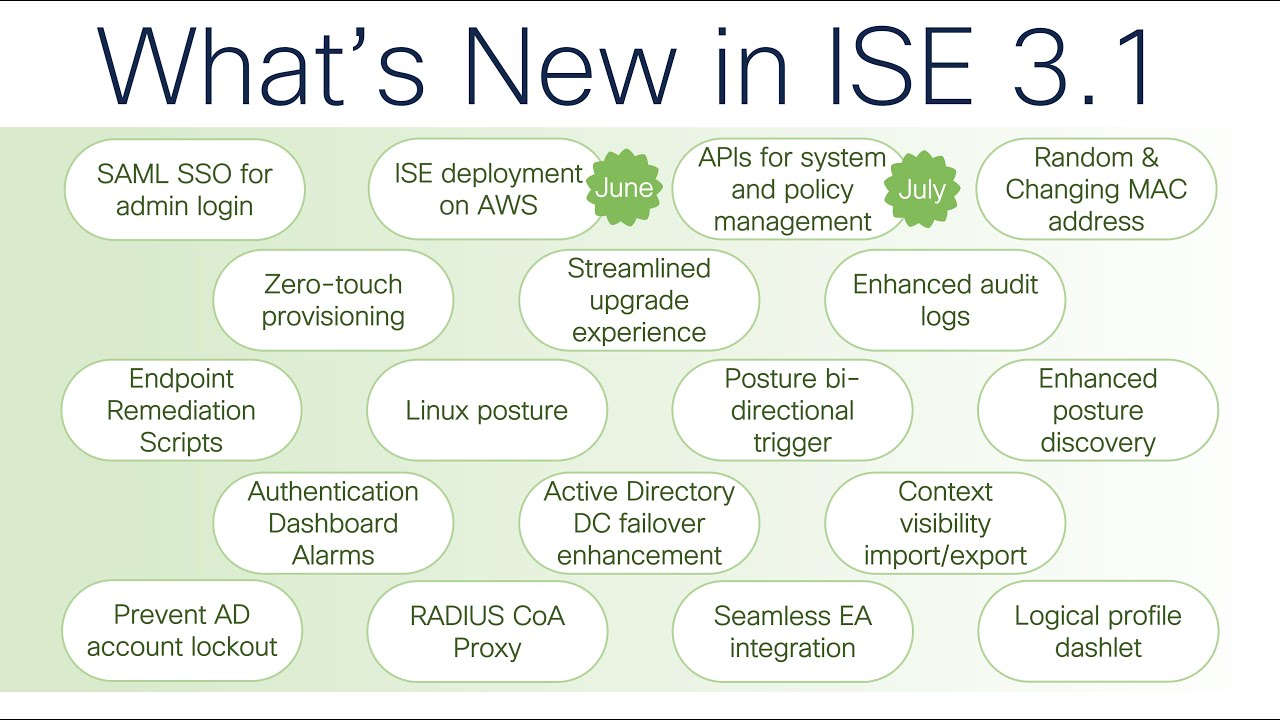 What's New in ISE 3.1

SAML SSO for admin login

ISE deployment on AWS

June

APIs for system and policy management

July

Random & Changing MAC address

Zero-touch provisioning

Streamlined upgrade experience

Enhanced audit logs

Endpoint Remediation Scripts

Linux posture

Posture bi-directional trigger

Enhanced posture discovery

Authentication Dashboard Alarms

Active Directory DC failover enhancement

Context visibility import/export

Prevent AD account lockout

RADIUS CoA Proxy

Seamless EA integration

Logical profile dashlet